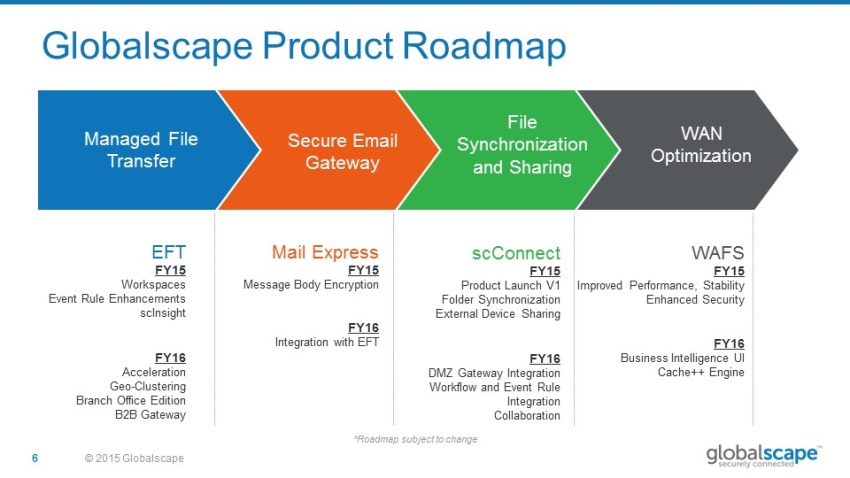 Globalscape Product Roadmap

Managed File Transfer

Secure Email Gateway

File Synchronization and Sharing

WAN Optimization

EFT
FY15
Workspaces
Event Rule Enhancements
scInsight

FY16
Acceleration
Geo-Clustering
Branch Office Edition
B2B Gateway

Mail Express
FY15
Message Body Encryption

FY16
Integration with EFT

scConnect
FY15
Product Launch V1
Folder Synchronization
External Device Sharing

FY16
DMZ Gateway Integration
Workflow and Event Rule Integration
Collaboration

WAFS
FY15
Improved Performance, Stability
Enhanced Security

FY16
Business Intelligence UI
Cache++ Engine

*Roadmap subject to change

6 © 2015 Globalscape

globalscape™ securely connected